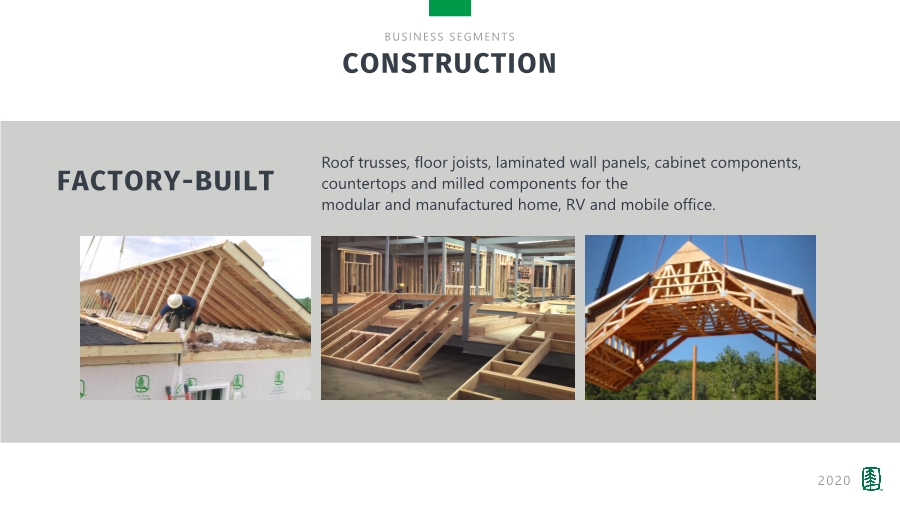 BUSINESS SEGMENTS

CONSTRUCTION

FACTORY-BUILT

Roof trusses, floor joists, laminated wall panels, cabinet components, countertops and milled components for the modular and manufactured home, RV and mobile office.

2020